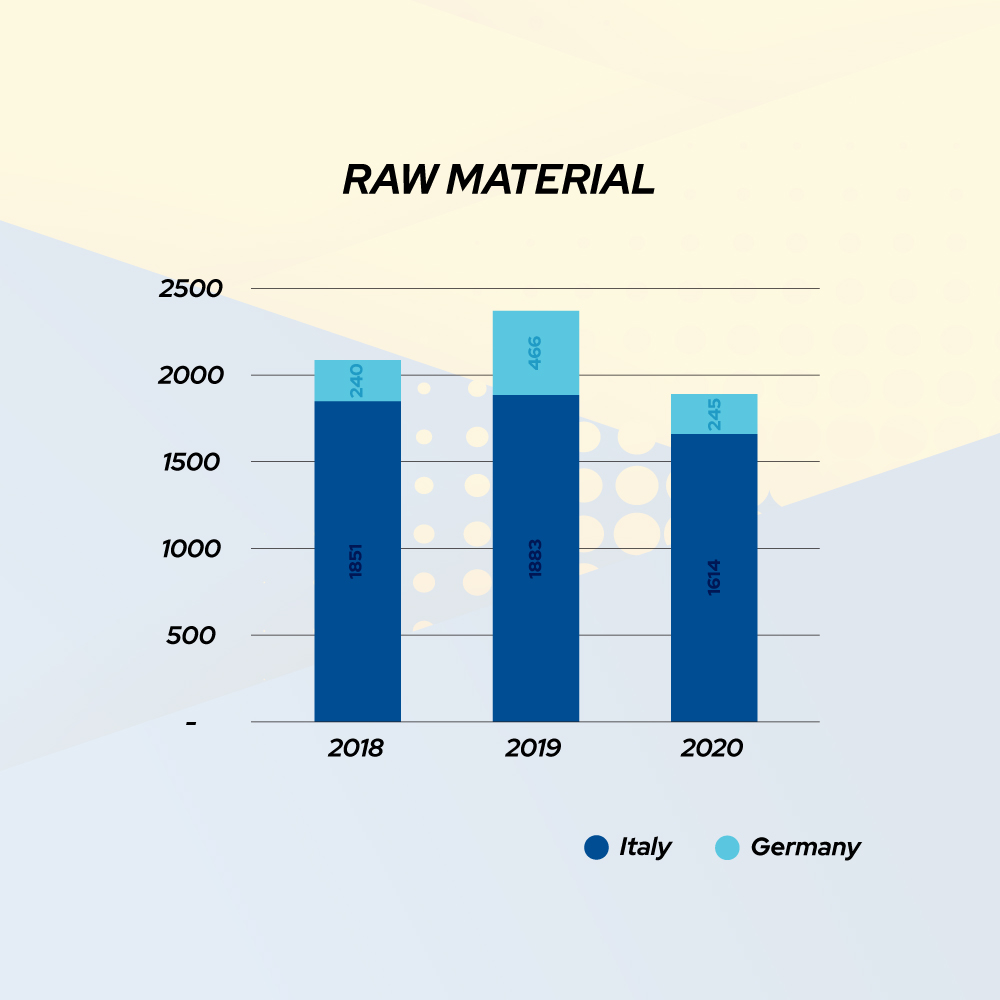 RAW MATERIAL

2500
2000
1500
1000
500
-

240
1851
466
1883
245
1614

2018
2019
2020

Italy
Germany